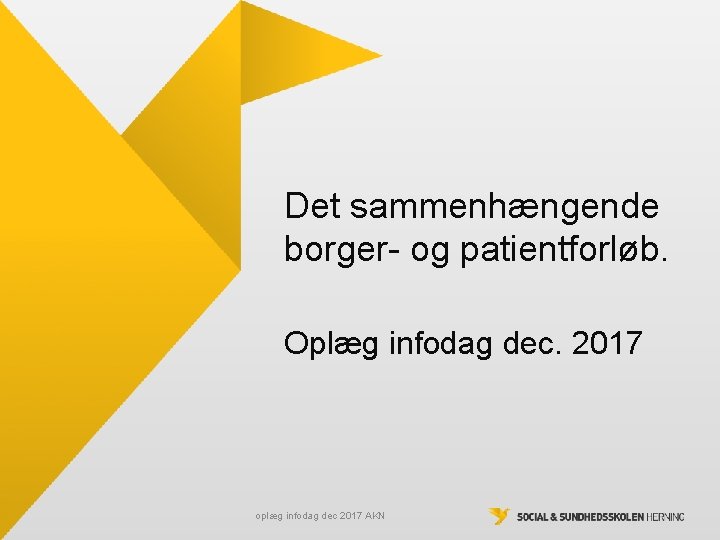 Det sammenhængende borger- og patientforløb.

Oplæg infodag dec. 2017

oplæg infodag dec 2017 AKN

SOCIAL & SUNDHEDSSKOLEN HERNING